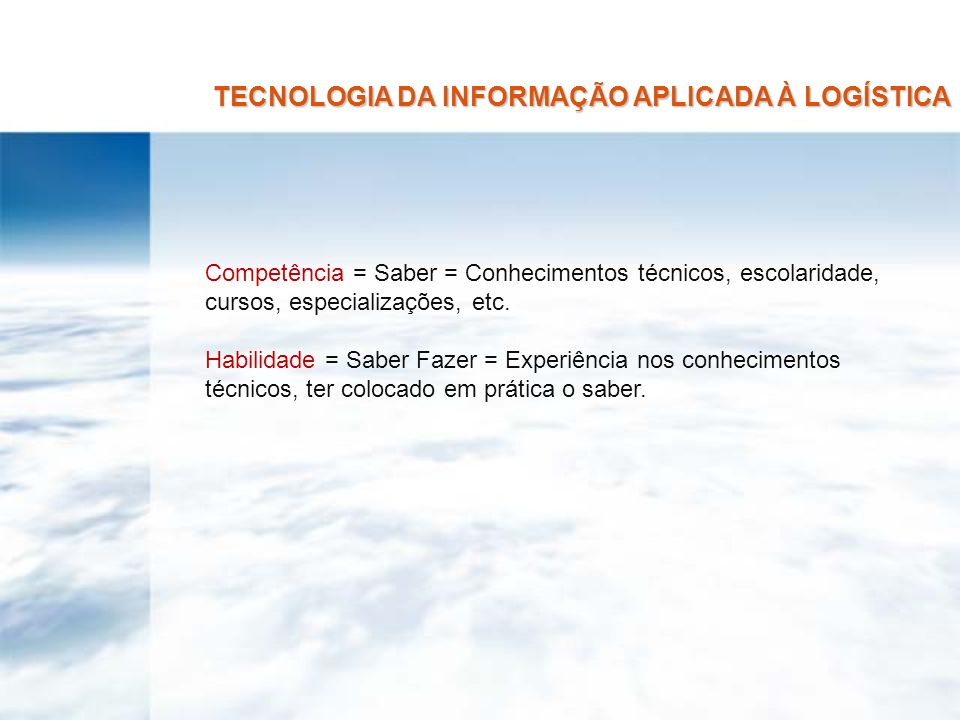 TECNOLOGIA DA INFORMAÇÃO APLICADA À LOGÍSTICA

Competência = Saber = Conhecimentos técnicos, escolaridade, cursos, especializações, etc.

Habilidade = Saber Fazer = Experiência nos conhecimentos técnicos, ter colocado em prática o saber.